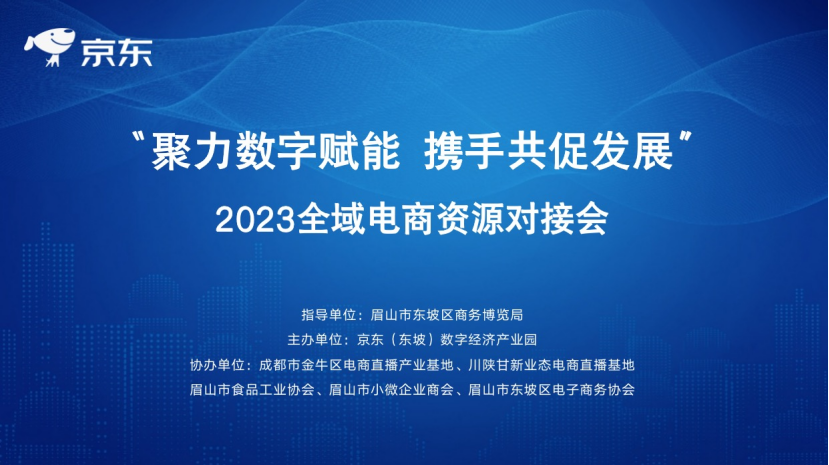 京东

"聚力数字赋能 携手共促发展"

2023全域电商资源对接会

指导单位：眉山市东坡区商务博览局
主办单位：京东（东坡）数字经济产业园
协办单位：成都市金牛区电商直播产业基地、川陕甘新业态电商直播基地
眉山市食品工业协会、眉山市小微企业商会、眉山市东坡区电子商务协会